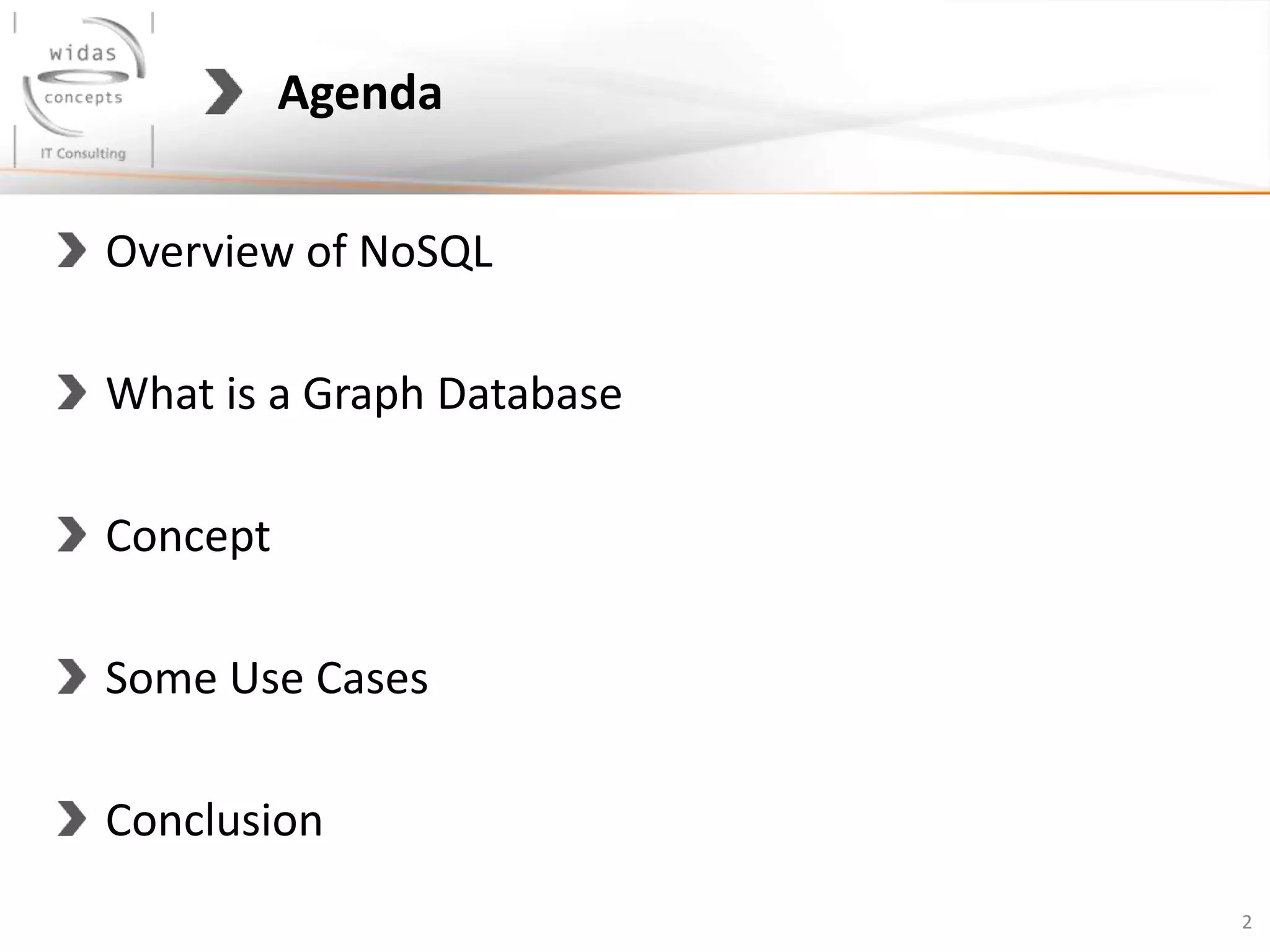 widas
concepts
IT Consulting

Agenda

Overview of NoSQL

What is a Graph Database

Concept

Some Use Cases

Conclusion

2